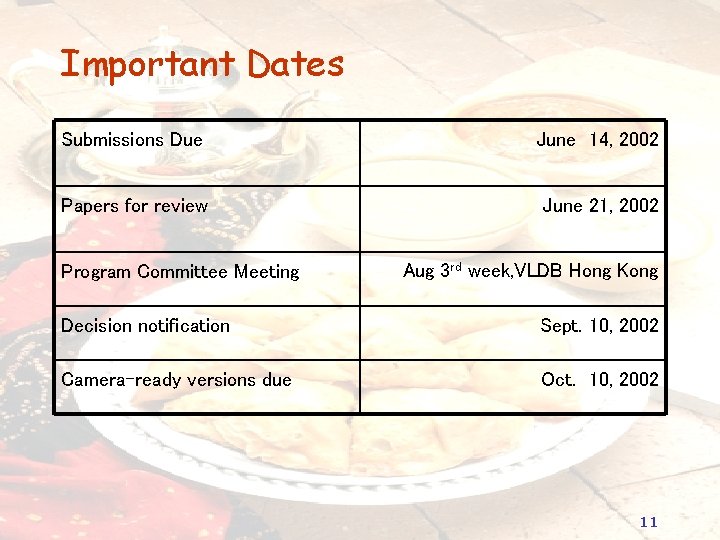 Important Dates

| Submissions Due | June 14, 2002 |
|---|---|
| Papers for review | June 21, 2002 |
| Program Committee Meeting | Aug 3rd week,VLDB Hong Kong |
| Decision notification | Sept. 10, 2002 |
| Camera-ready versions due | Oct. 10, 2002 |

11